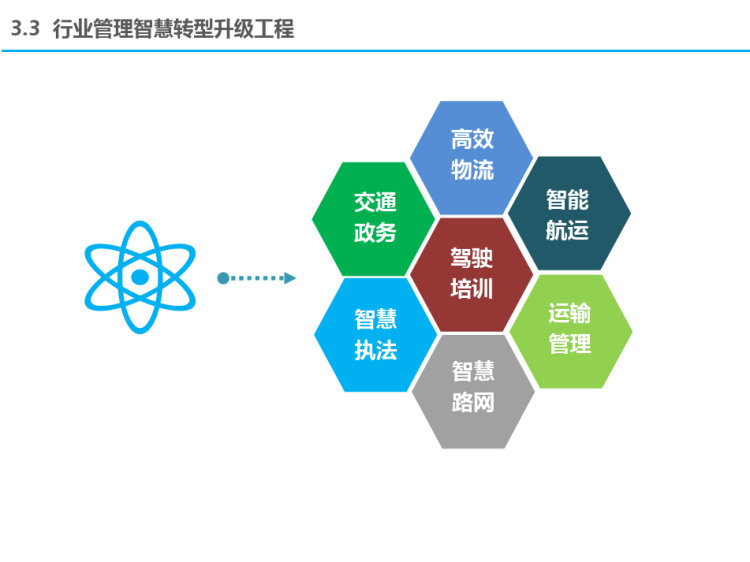 3.3 行业管理智慧转型升级工程

高效物流

交通政务

智能航运

驾驶培训

智慧执法

运输管理

智慧路网